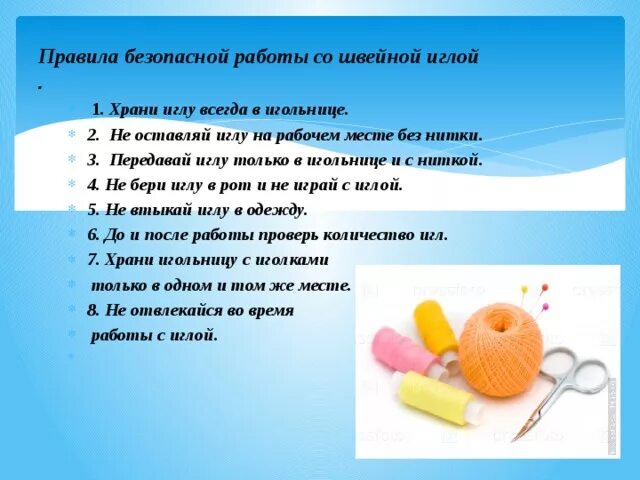 Правила безопасной работы со швейной иглой
.

1. Храни иглу всегда в игольнице.
2. Не оставляй иглу на рабочем месте без нитки.
3. Передавай иглу только в игольнице и с ниткой.
4. Не бери иглу в рот и не играй с иглой.
5. Не втыкай иглу в одежду.
6. До и после работы проверь количество игл.
7. Храни игольницу с иголками
только в одном и том же месте.
8. Не отвлекайся во время
работы с иглой.